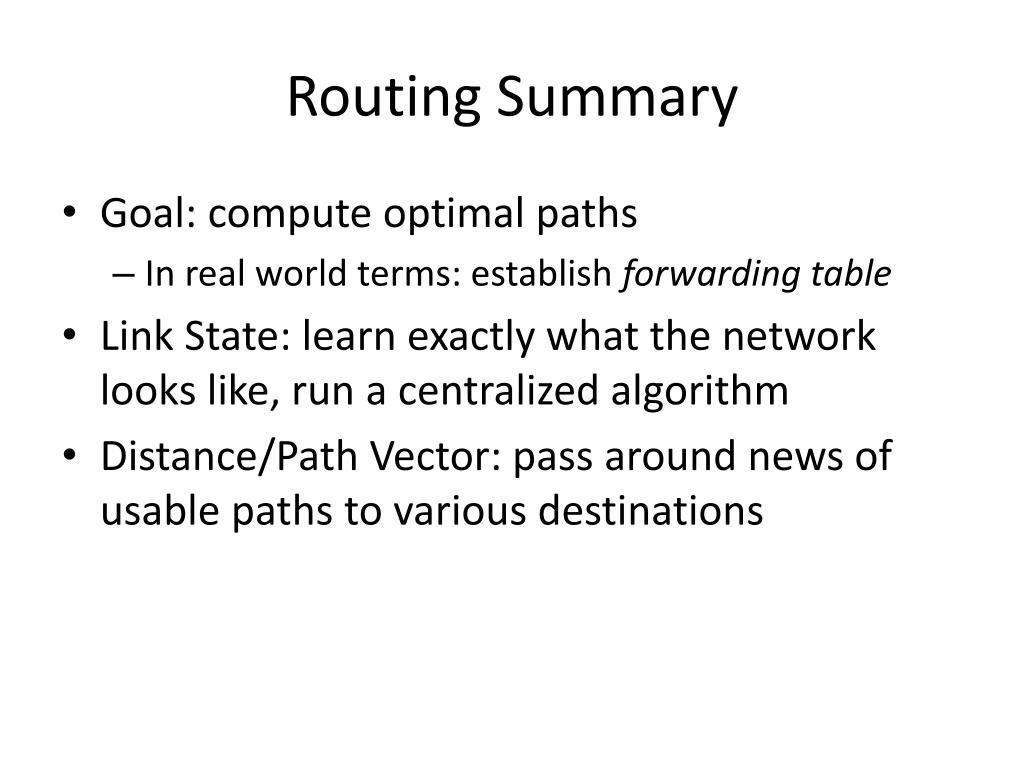 Routing Summary

• Goal: compute optimal paths
– In real world terms: establish forwarding table
• Link State: learn exactly what the network looks like, run a centralized algorithm
• Distance/Path Vector: pass around news of usable paths to various destinations